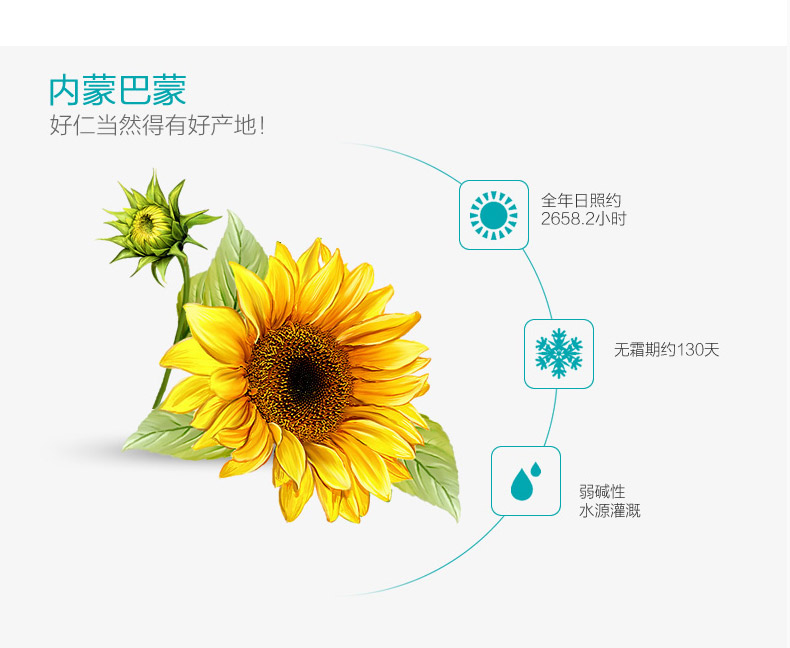 内蒙巴蒙
好仁当然得有好产地！

全年日照约
2658.2小时

无霜期约130天

弱碱性
水源灌溉